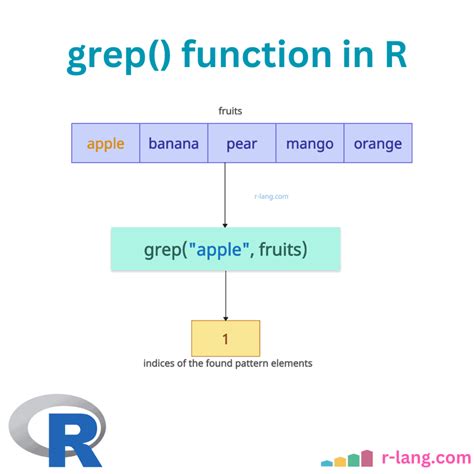 grep() function in R

fruits

| apple | banana | pear | mango | orange |
|---|---|---|---|---|

r-lang.com

grep("apple", fruits)

1

indices of the found pattern elements

R

r-lang.com